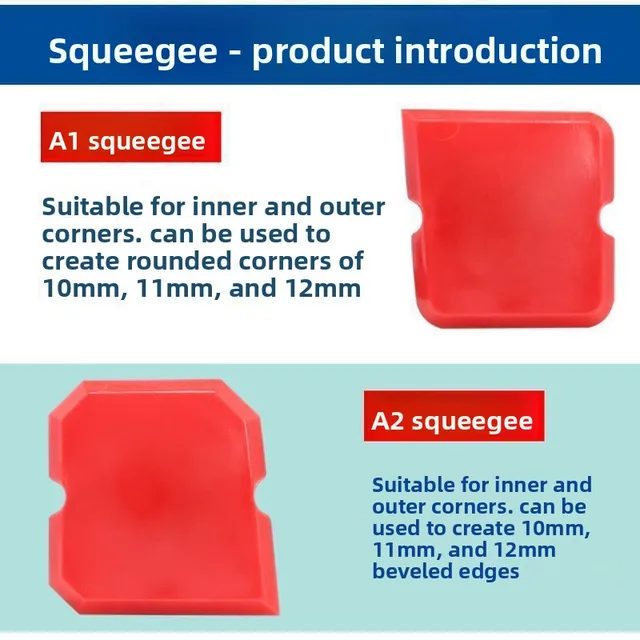 Squeegee - product introduction

A1 squeegee

Suitable for inner and outer corners. can be used to create rounded corners of 10mm, 11mm, and 12mm

A2 squeegee

Suitable for inner and outer corners. can be used to create 10mm, 11mm, and 12mm beveled edges